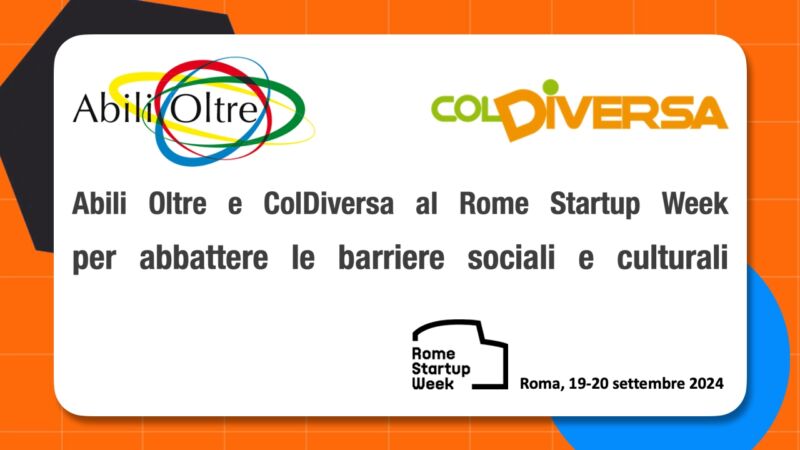 Abili Oltre

COLDIVERSA

Abili Oltre e ColDiversa al Rome Startup Week per abbattere le barriere sociali e culturali

Rome Startup Week

Roma, 19-20 settembre 2024